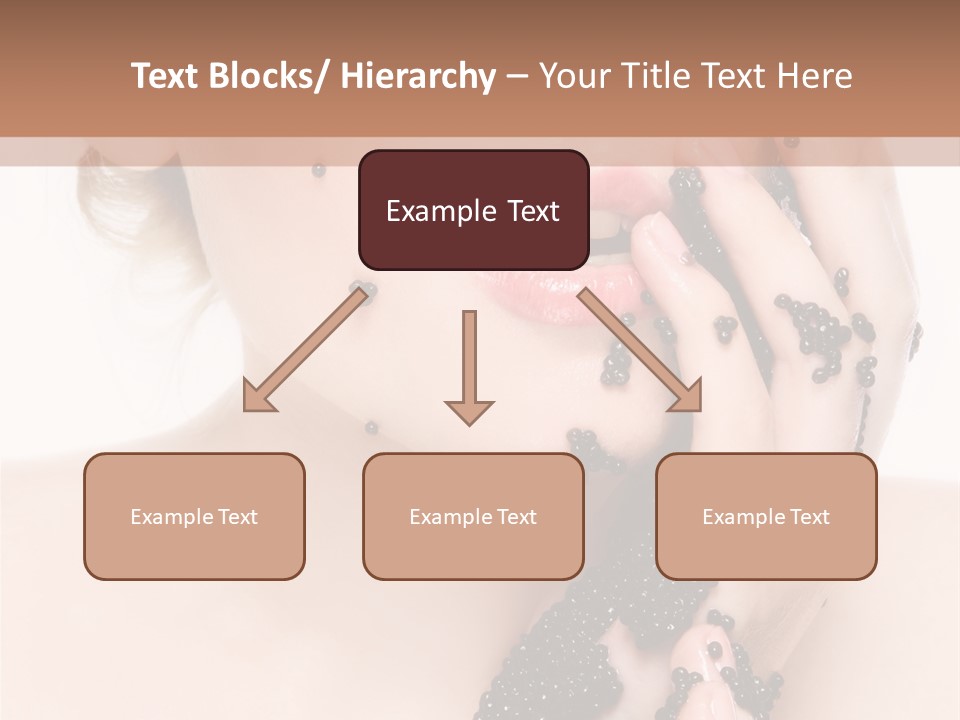 Text Blocks/ Hierarchy – Your Title Text Here

Example Text

Example Text

Example Text

Example Text